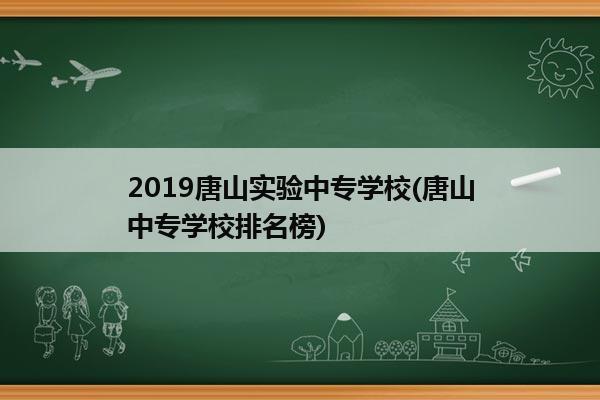 2019唐山实验中专学校(唐山中专学校排名榜)